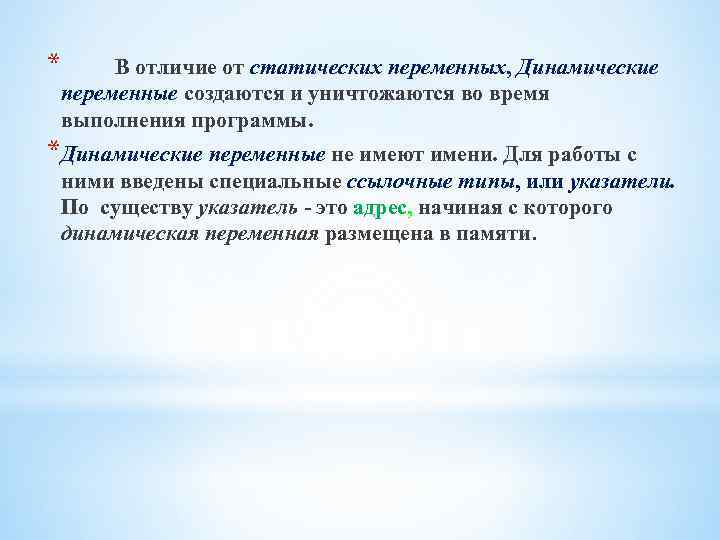 * В отличие от статических переменных, Динамические переменные создаются и уничтожаются во время выполнения программы.

* Динамические переменные не имеют имени. Для работы с ними введены специальные ссылочные типы, или указатели. По существу указатель - это адрес, начиная с которого динамическая переменная размещена в памяти.